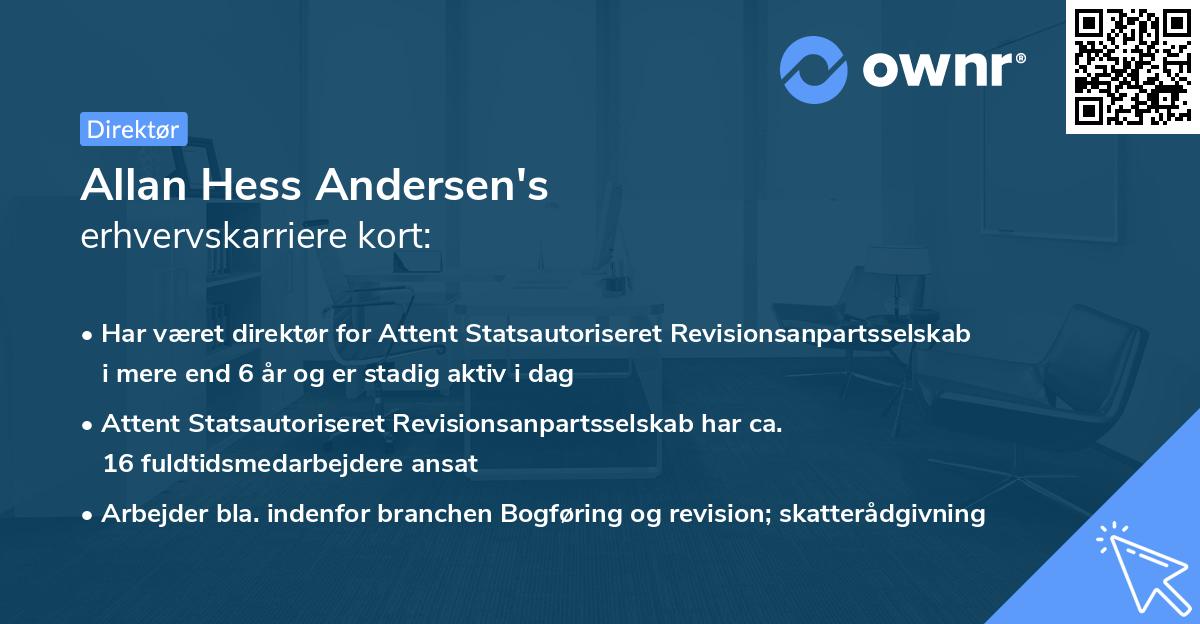 ownr®

Direktør

Allan Hess Andersen's
erhvervskarriere kort:

• Har været direktør for Attent Statsautoriseret Revisionsanpartsselskab i mere end 6 år og er stadig aktiv i dag

• Attent Statsautoriseret Revisionsanpartsselskab har ca. 16 fuldtidsmedarbejdere ansat

• Arbejder bla. indenfor branchen Bogføring og revision; skatterådgivning